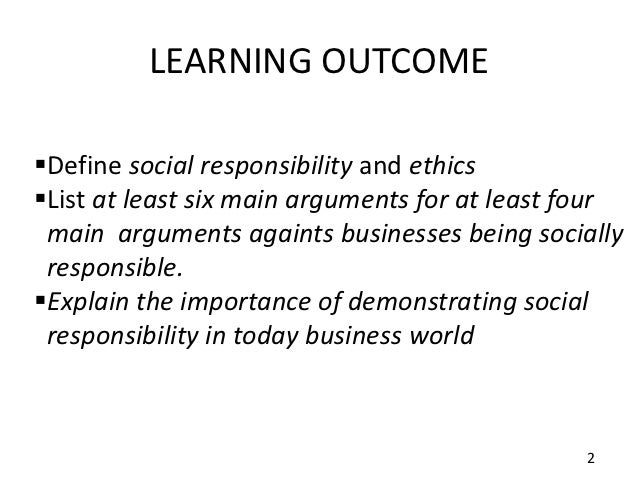 LEARNING OUTCOME

▪Define social responsibility and ethics
▪List at least six main arguments for at least four main arguments againts businesses being socially responsible.
▪Explain the importance of demonstrating social responsibility in today business world

2